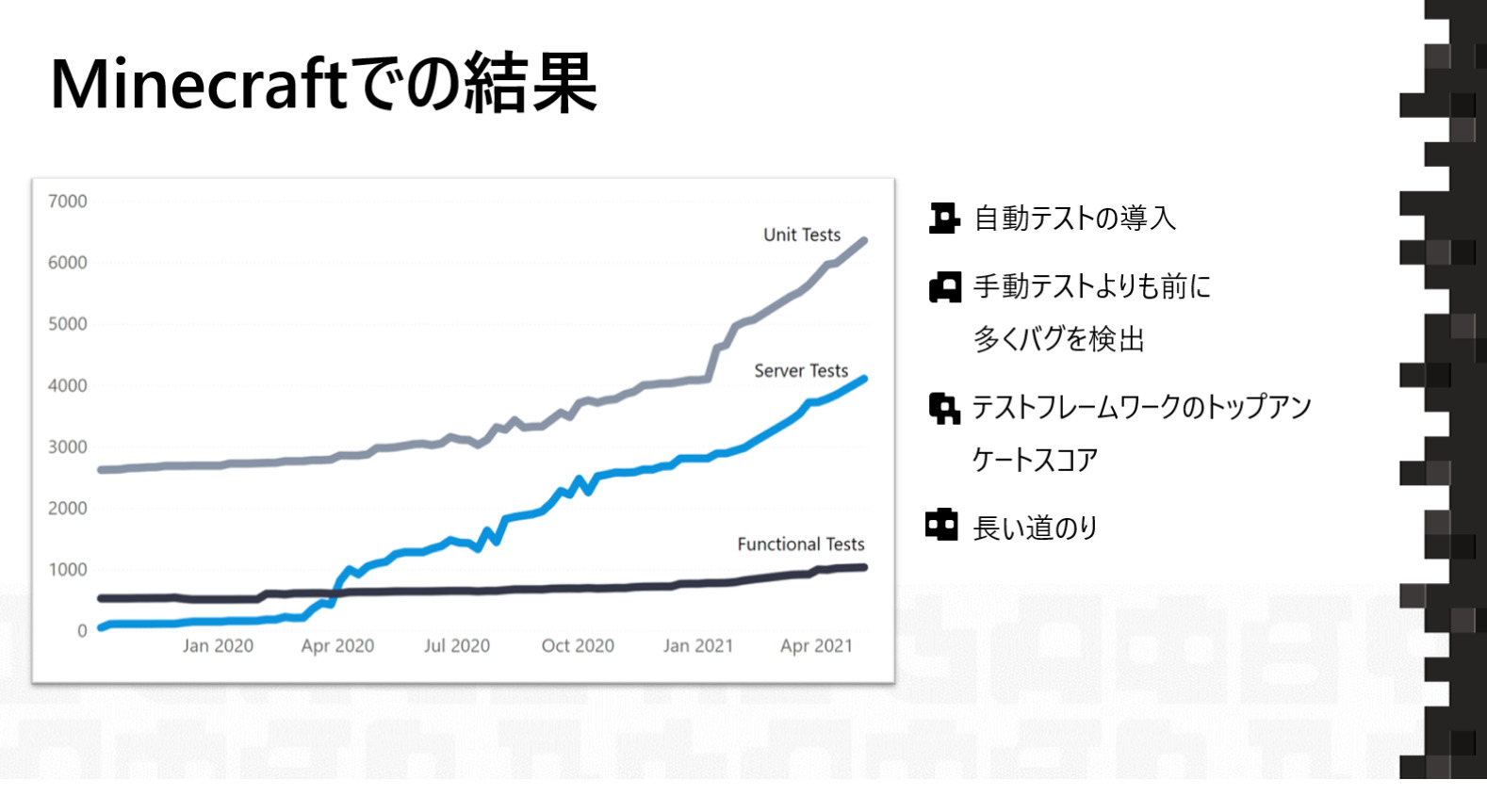 Minecraftでの結果

7000
6000
5000
4000
3000
2000
1000
0

Unit Tests
Server Tests
Functional Tests

Jan 2020
Apr 2020
Jul 2020
Oct 2020
Jan 2021
Apr 2021

自動テストの導入

手動テストよりも前に多くバグを検出

テストフレームワークのトップアンケートスコア

長い道のり